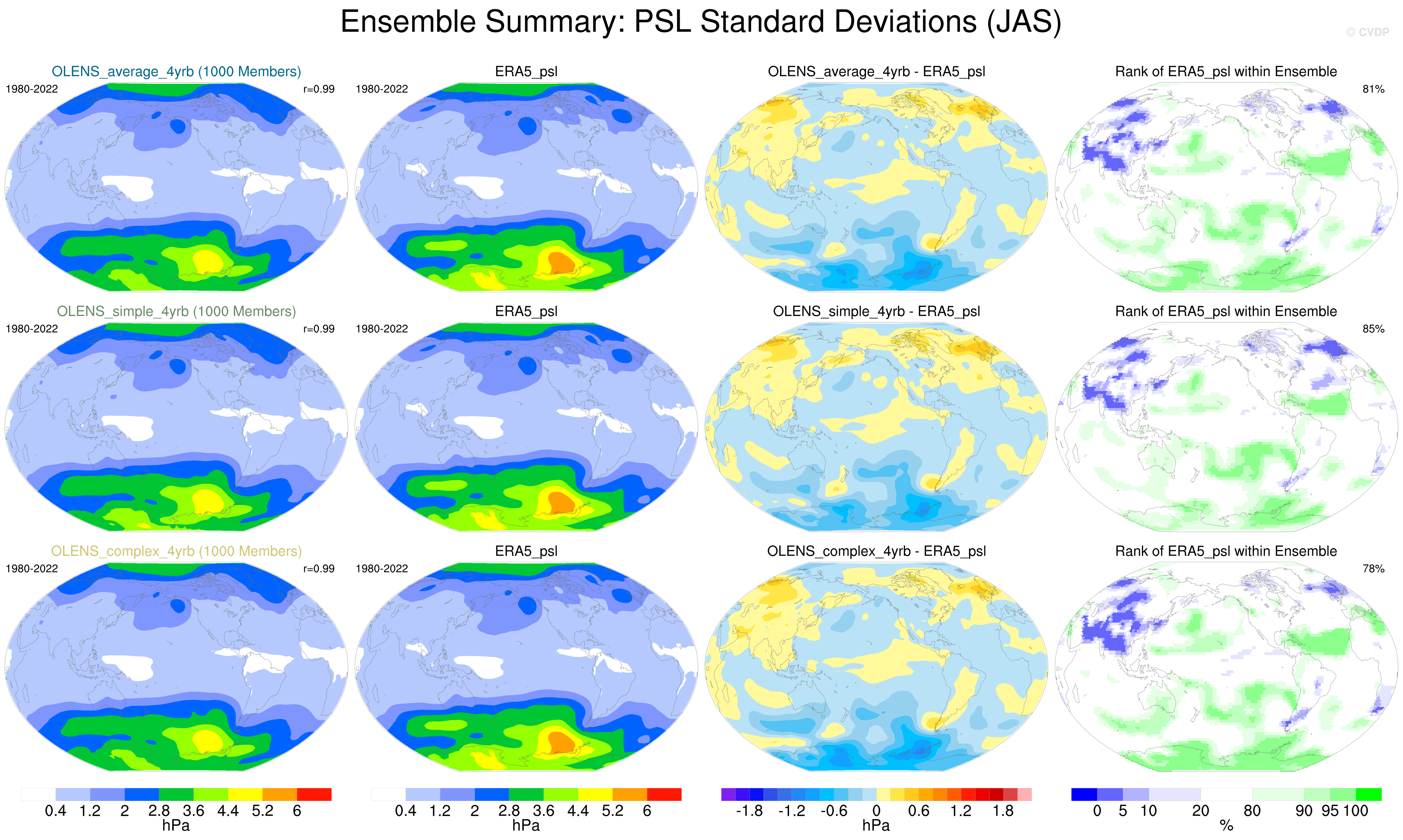 Ensemble Summary: PSL Standard Deviations (JAS)

© CVDP

OLENS_average_4yrb (1000 Members)
1980-2022
r=0.99

ERA5_psl
1980-2022

OLENS_average_4yrb - ERA5_psl

Rank of ERA5_psl within Ensemble
81%

OLENS_simple_4yrb (1000 Members)
1980-2022
r=0.99

ERA5_psl
1980-2022

OLENS_simple_4yrb - ERA5_psl

Rank of ERA5_psl within Ensemble
85%

OLENS_complex_4yrb (1000 Members)
1980-2022
r=0.99

ERA5_psl
1980-2022

OLENS_complex_4yrb - ERA5_psl

Rank of ERA5_psl within Ensemble
78%

0.4 1.2 2 2.8 3.6 4.4 5.2 6
hPa

0.4 1.2 2 2.8 3.6 4.4 5.2 6
hPa

-1.8 -1.2 -0.6 0 0.6 1.2 1.8
hPa

0 5 10 20 80 90 95 100
%